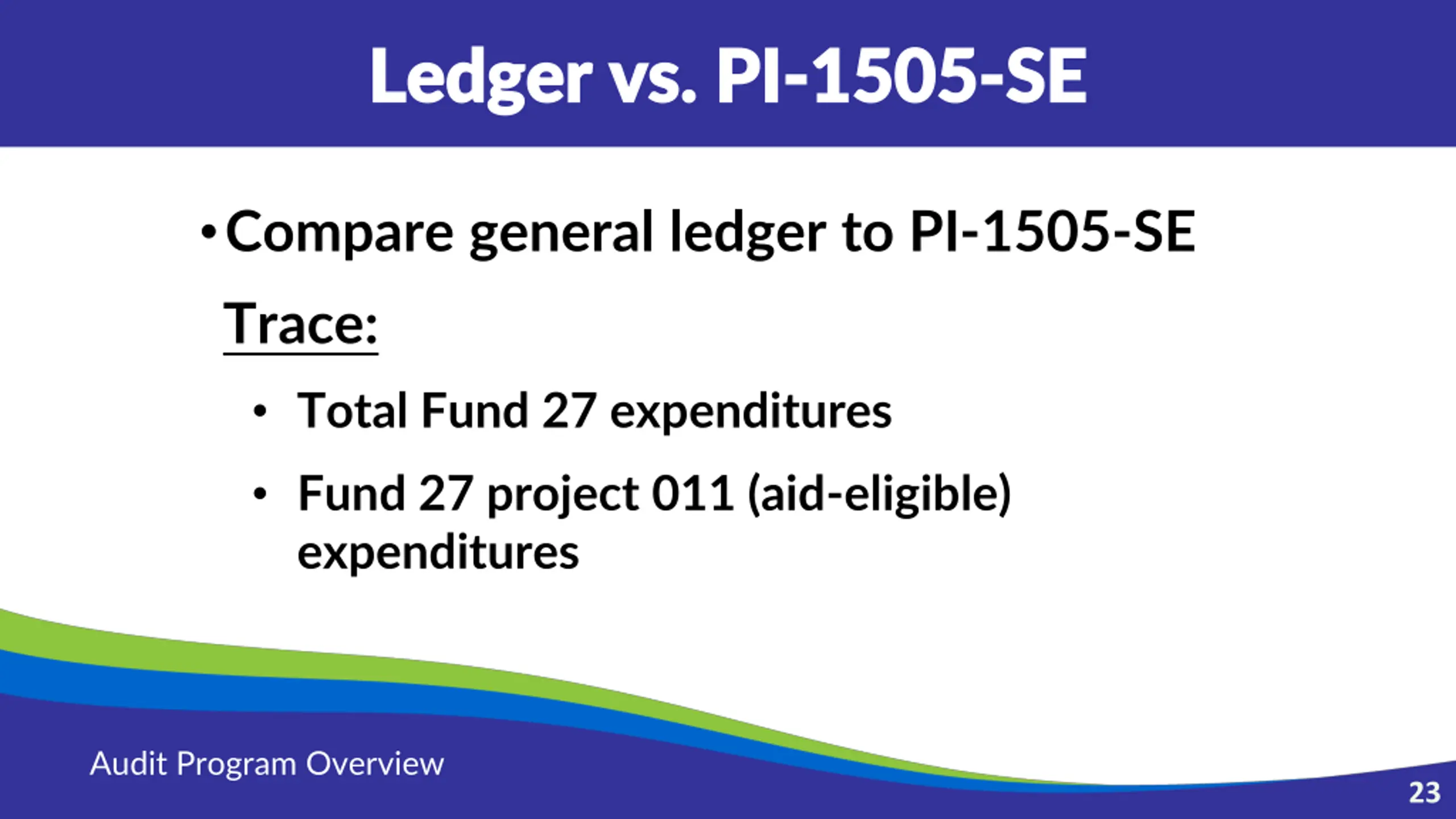 Ledger vs. PI-1505-SE

• Compare general ledger to PI-1505-SE

Trace:

• Total Fund 27 expenditures
• Fund 27 project 011 (aid-eligible) expenditures

Audit Program Overview

23